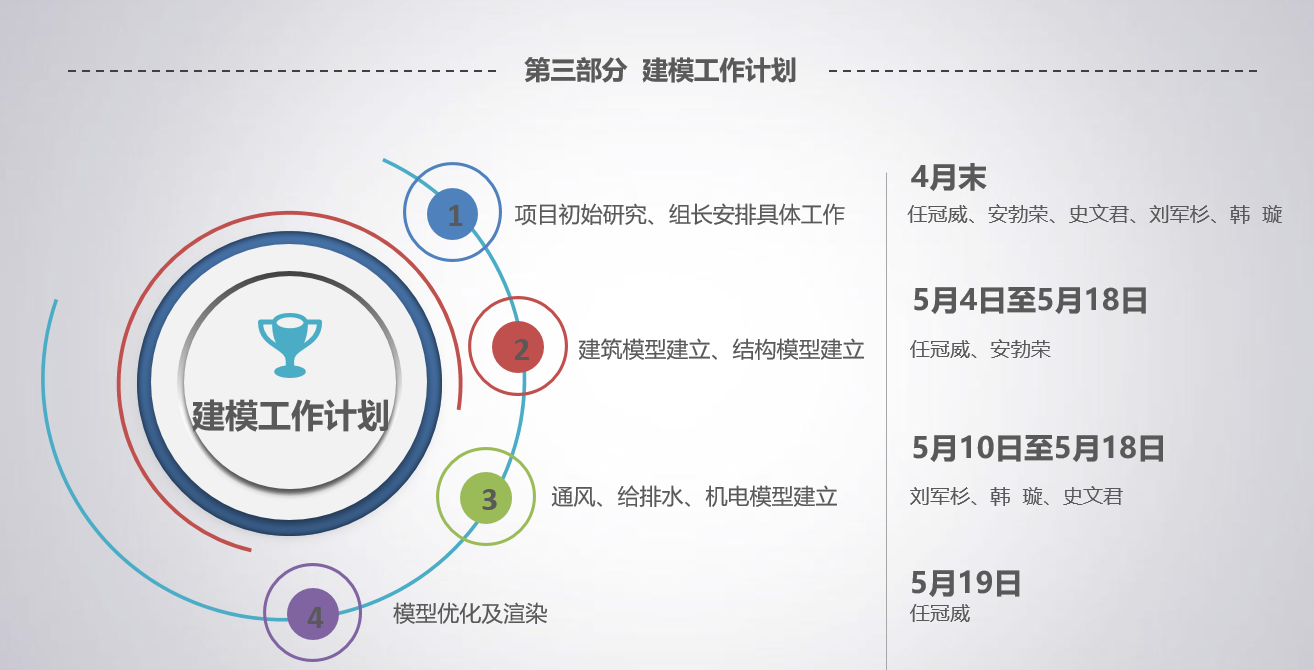 第三部分 建模工作计划

建模工作计划

1 项目初始研究、组长安排具体工作

2 建筑模型建立、结构模型建立

3 通风、给排水、机电模型建立

4 模型优化及渲染

4月末
任冠威、安勃荣、史文君、刘军杉、韩 璇

5月4日至5月18日
任冠威、安勃荣

5月10日至5月18日
刘军杉、韩 璇、史文君

5月19日
任冠威